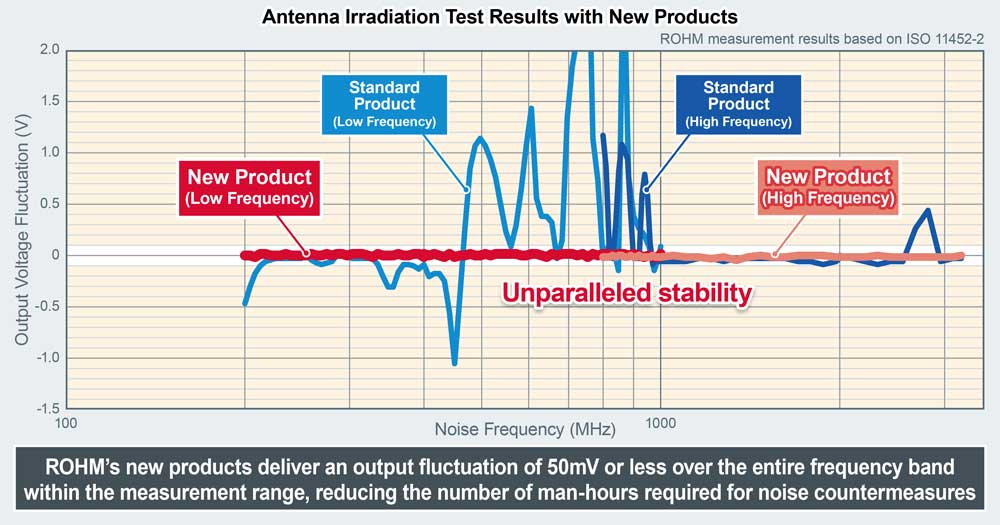 Antenna Irradiation Test Results with New Products

ROHM measurement results based on ISO 11452-2

Output Voltage Fluctuation (V)

2.0
1.5
1.0
0.5
0
-0.5
-1.0
-1.5

Standard Product (Low Frequency)

Standard Product (High Frequency)

New Product (Low Frequency)

New Product (High Frequency)

Unparalleled stability

100
1000

Noise Frequency (MHz)

ROHM's new products deliver an output fluctuation of 50mV or less over the entire frequency band within the measurement range, reducing the number of man-hours required for noise countermeasures